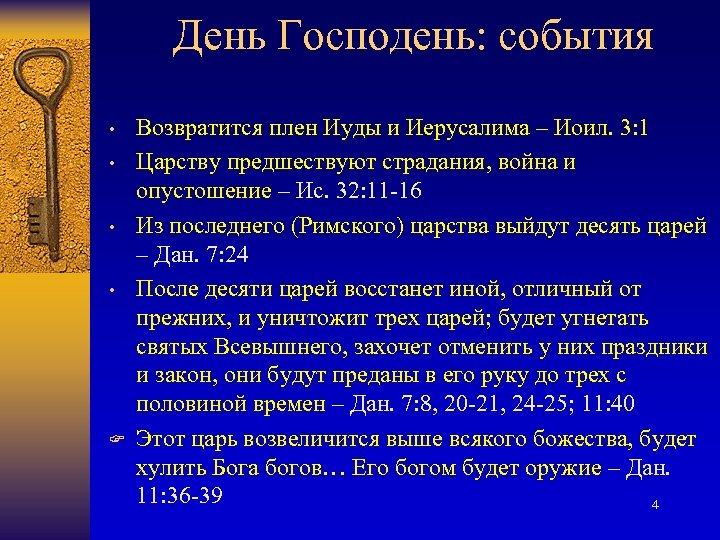 День Господень: события

• Возвратится плен Иуды и Иерусалима – Иоил. 3:1
• Царству предшествуют страдания, война и опустошение – Ис. 32:11-16
• Из последнего (Римского) царства выйдут десять царей – Дан. 7:24
• После десяти царей восстанет иной, отличный от прежних, и уничтожит трех царей; будет угнетать святых Всевышнего, захочет отменить у них праздники и закон, они будут преданы в его руку до трех с половиной времен – Дан. 7:8, 20-21, 24-25; 11:40
☞ Этот царь возвеличится выше всякого божества, будет хулить Бога богов… Его богом будет оружие – Дан. 11:36-39

4